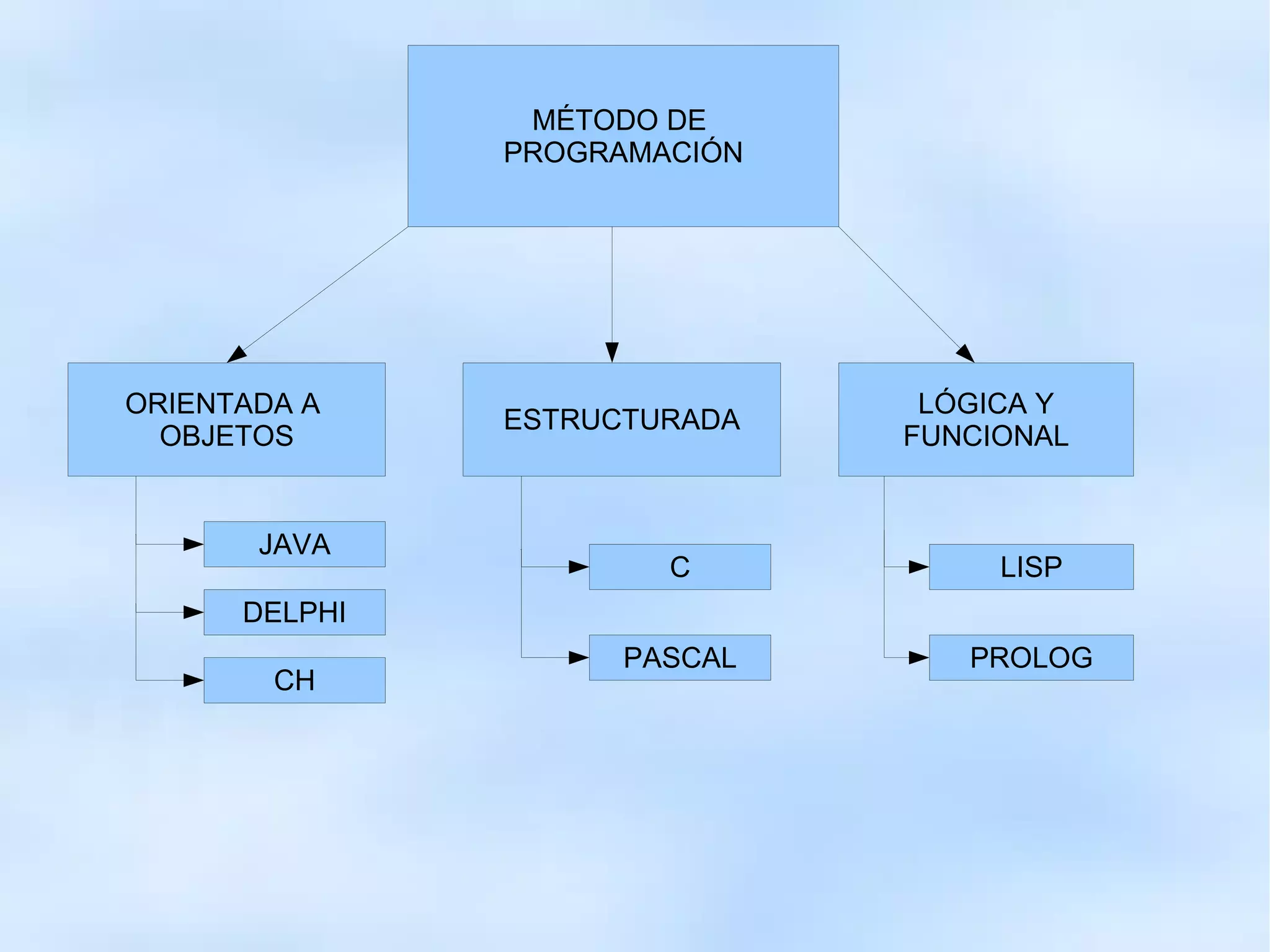 MÉTODO DE PROGRAMACIÓN

ORIENTADA A OBJETOS

JAVA

DELPHI

CH

ESTRUCTURADA

C

PASCAL

LÓGICA Y FUNCIONAL

LISP

PROLOG